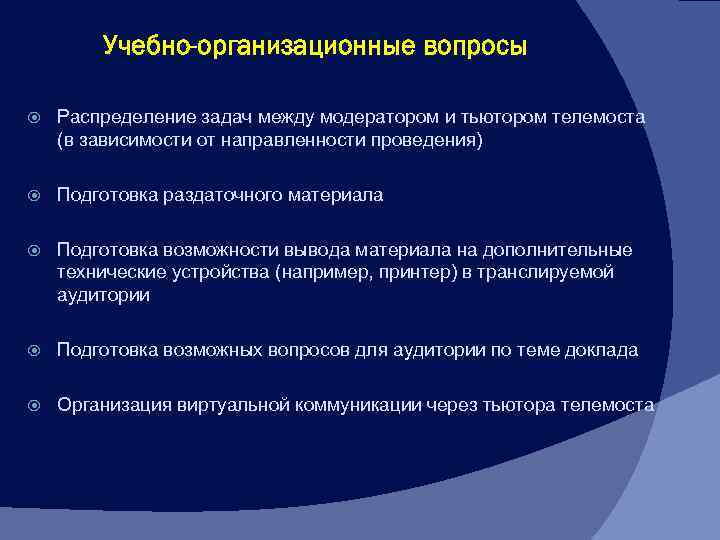 Учебно-организационные вопросы

Распределение задач между модератором и тьютором телемоста (в зависимости от направленности проведения)

Подготовка раздаточного материала

Подготовка возможности вывода материала на дополнительные технические устройства (например, принтер) в транслируемой аудитории

Подготовка возможных вопросов для аудитории по теме доклада

Организация виртуальной коммуникации через тьютора телемоста